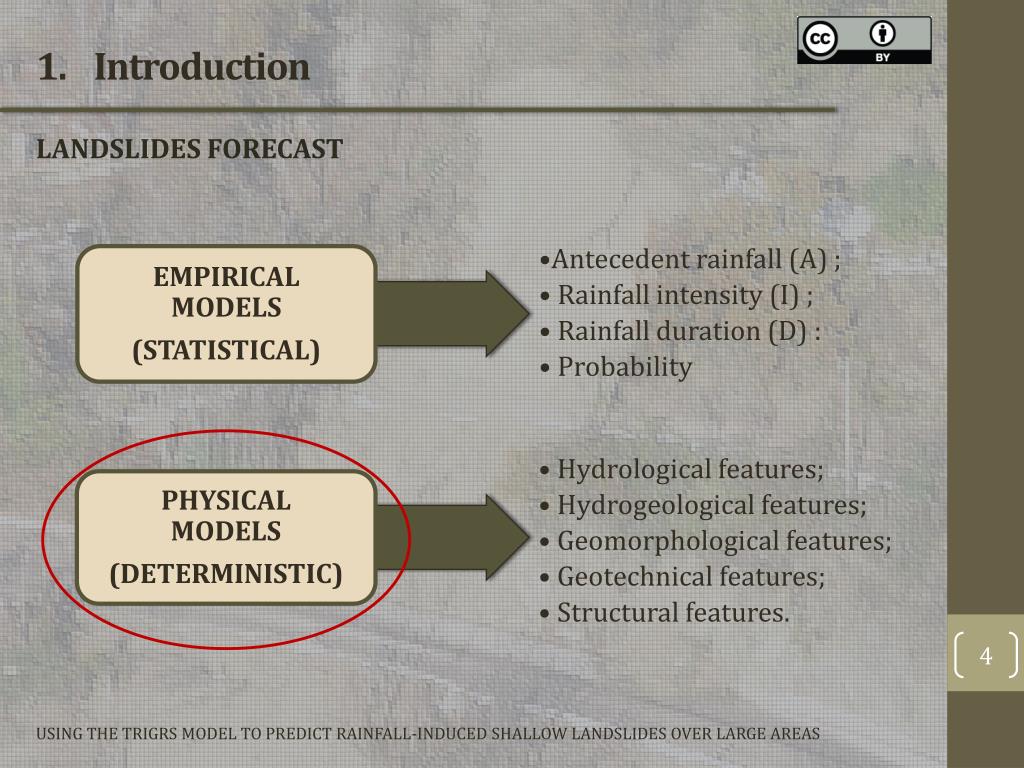 1. Introduction

cc BY

LANDSLIDES FORECAST

EMPIRICAL MODELS
(STATISTICAL)

•Antecedent rainfall (A) ;
• Rainfall intensity (I) ;
• Rainfall duration (D) :
• Probability

PHYSICAL MODELS
(DETERMINISTIC)

• Hydrological features;
• Hydrogeological features;
• Geomorphological features;
• Geotechnical features;
• Structural features.

4

USING THE TRIGRS MODEL TO PREDICT RAINFALL-INDUCED SHALLOW LANDSLIDES OVER LARGE AREAS